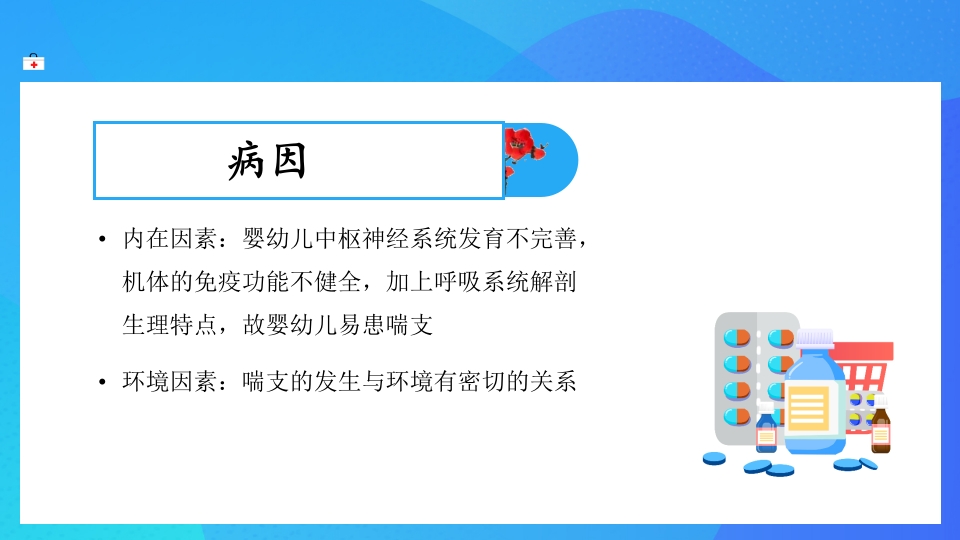 病因

• 内在因素：婴幼儿中枢神经系统发育不完善，机体的免疫功能不健全，加上呼吸系统解剖生理特点，故婴幼儿易患喘支

• 环境因素：喘支的发生与环境有密切的关系